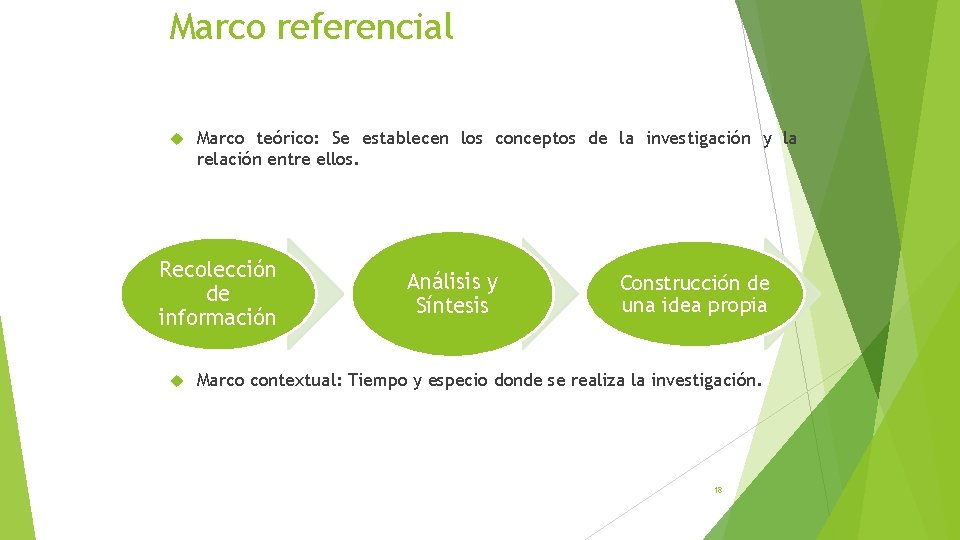 Marco referencial

Marco teórico: Se establecen los conceptos de la investigación y la relación entre ellos.

Recolección de información

Análisis y Síntesis

Construcción de una idea propia

Marco contextual: Tiempo y especio donde se realiza la investigación.

18